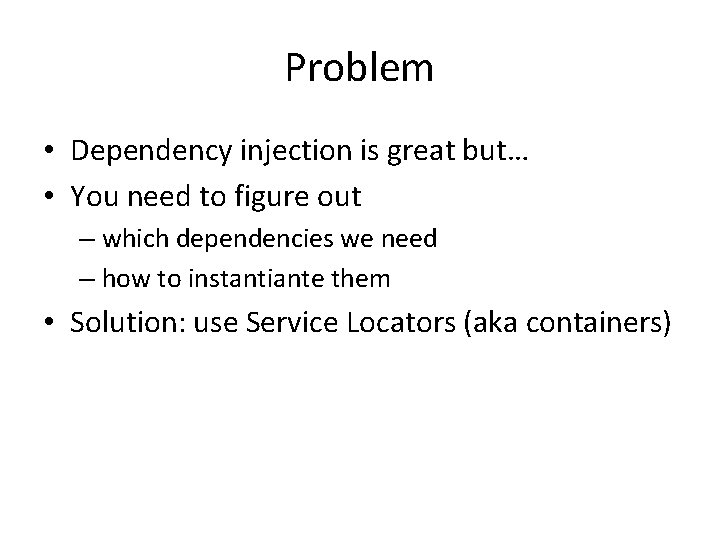 Problem

• Dependency injection is great but…
• You need to figure out
– which dependencies we need
– how to instantiante them
• Solution: use Service Locators (aka containers)